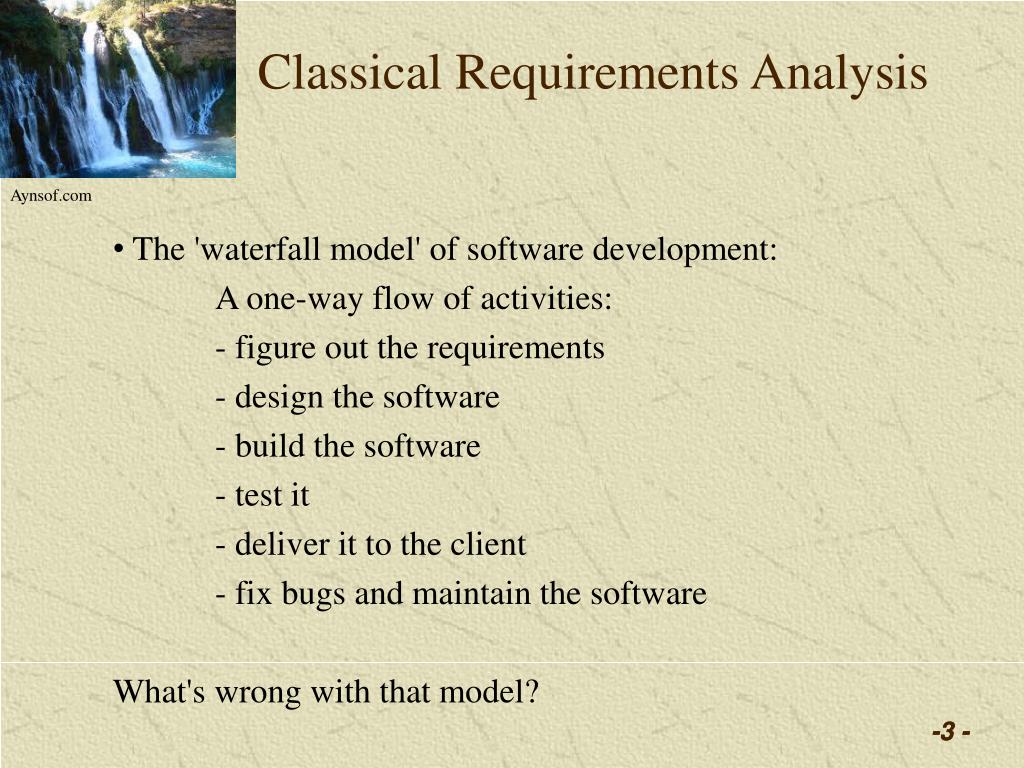 Classical Requirements Analysis

Aynsof.com

• The 'waterfall model' of software development:

A one-way flow of activities:

- figure out the requirements

- design the software

- build the software

- test it

- deliver it to the client

- fix bugs and maintain the software

What's wrong with that model?

-3 -